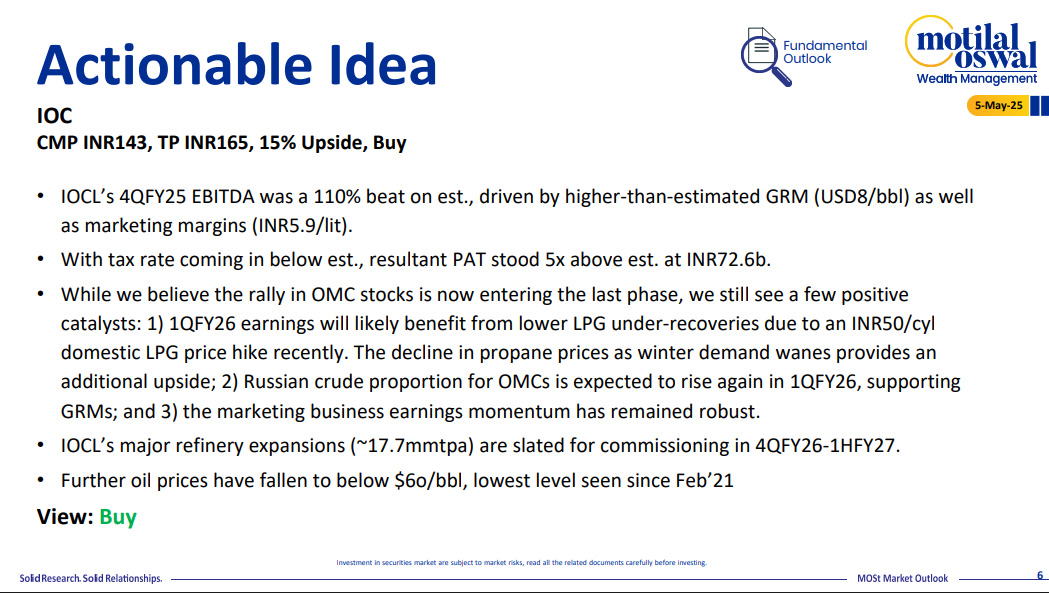 Actionable Idea

Fundamental Outlook

motilal oswal
Wealth Management

5-May-25

IOC
CMP INR143, TP INR165, 15% Upside, Buy

• IOCL's 4QFY25 EBITDA was a 110% beat on est., driven by higher-than-estimated GRM (USD8/bbl) as well as marketing margins (INR5.9/lit).
• With tax rate coming in below est., resultant PAT stood 5x above est. at INR72.6b.
• While we believe the rally in OMC stocks is now entering the last phase, we still see a few positive catalysts: 1) 1QFY26 earnings will likely benefit from lower LPG under-recoveries due to an INR50/cyl domestic LPG price hike recently. The decline in propane prices as winter demand wanes provides an additional upside; 2) Russian crude proportion for OMCs is expected to rise again in 1QFY26, supporting GRMs; and 3) the marketing business earnings momentum has remained robust.
• IOCL's major refinery expansions (~17.7mmtpa) are slated for commissioning in 4QFY26-1HFY27.
• Further oil prices have fallen to below $6o/bbl, lowest level seen since Feb'21

View: Buy

Investment in securities market are subject to market risks, read all the related documents carefully before investing.

Solid Research. Solid Relationships.

MOSt Market Outlook

6